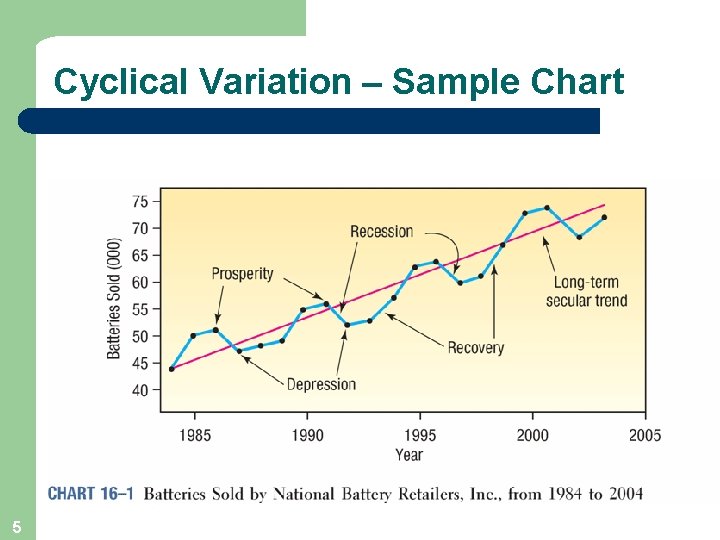 Cyclical Variation – Sample Chart

Batteries Sold (000)

75
70
65
60
55
50
45
40

Recession

Prosperity

Long-term secular trend

Recovery

Depression

1985 1990 1995 2000 2005

Year

CHART 16–1 Batteries Sold by National Battery Retailers, Inc., from 1984 to 2004

5